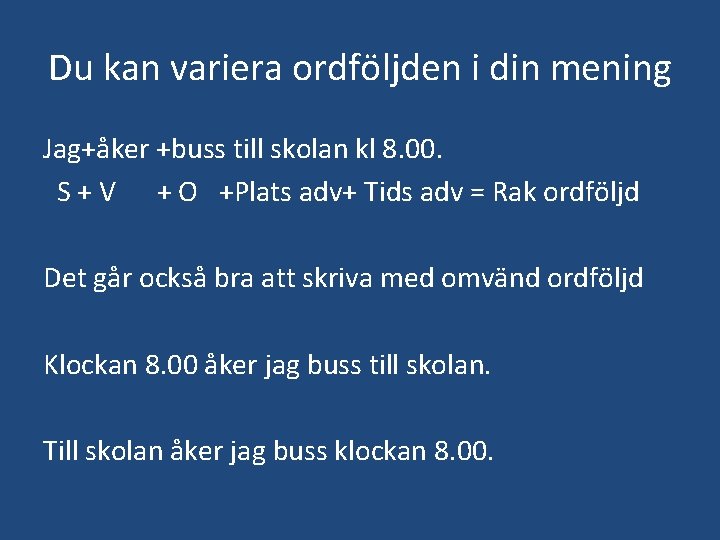 Du kan variera ordföljden i din mening

Jag+åker +buss till skolan kl 8.00.
S + V + O +Plats adv+ Tids adv = Rak ordföljd

Det går också bra att skriva med omvänd ordföljd

Klockan 8.00 åker jag buss till skolan.

Till skolan åker jag buss klockan 8.00.